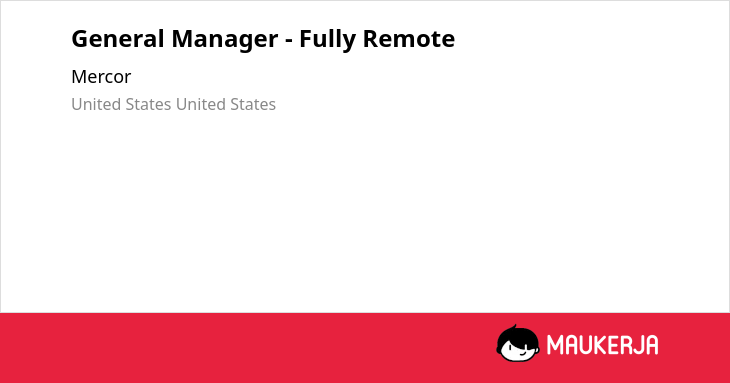 General Manager - Fully Remote

Mercor

United States United States

MAUKERJA